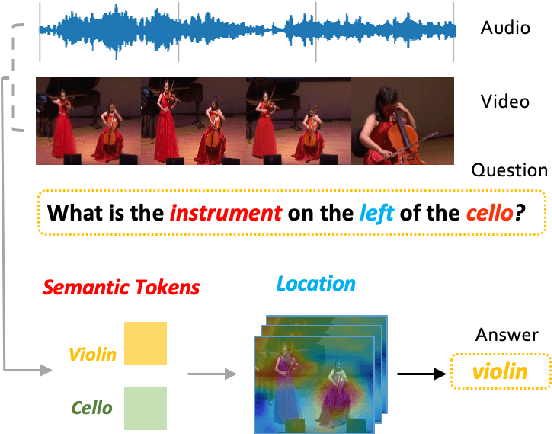 Audio

Video

Question

What is the instrument on the left of the cello?

Semantic Tokens

Location

Violin

Cello

Answer

violin